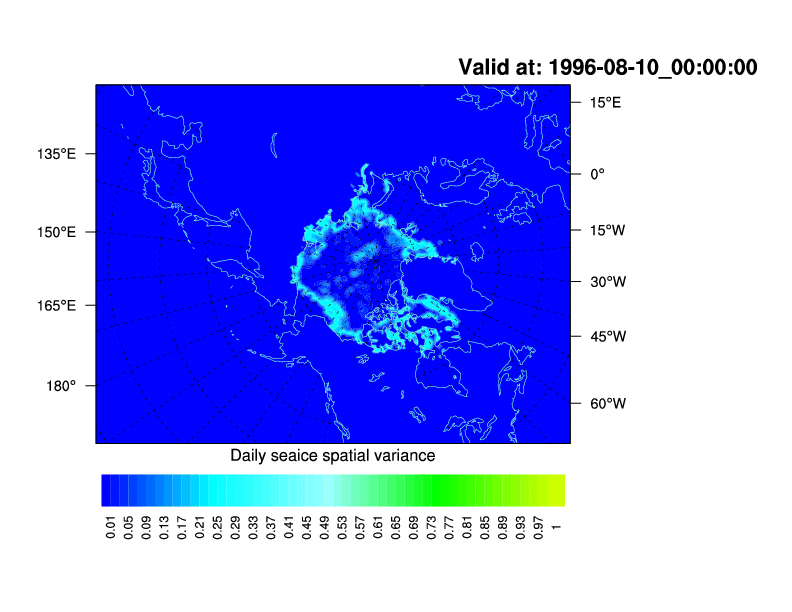 Valid at: 1996-08-10_00:00:00

135°E
150°E
165°E
180°

15°E
0°
15°W
30°W
45°W
60°W

Daily seaice spatial variance

0.01 0.05 0.09 0.13 0.17 0.21 0.25 0.29 0.33 0.37 0.41 0.45 0.49 0.53 0.57 0.61 0.65 0.69 0.73 0.77 0.81 0.85 0.89 0.93 0.97 1